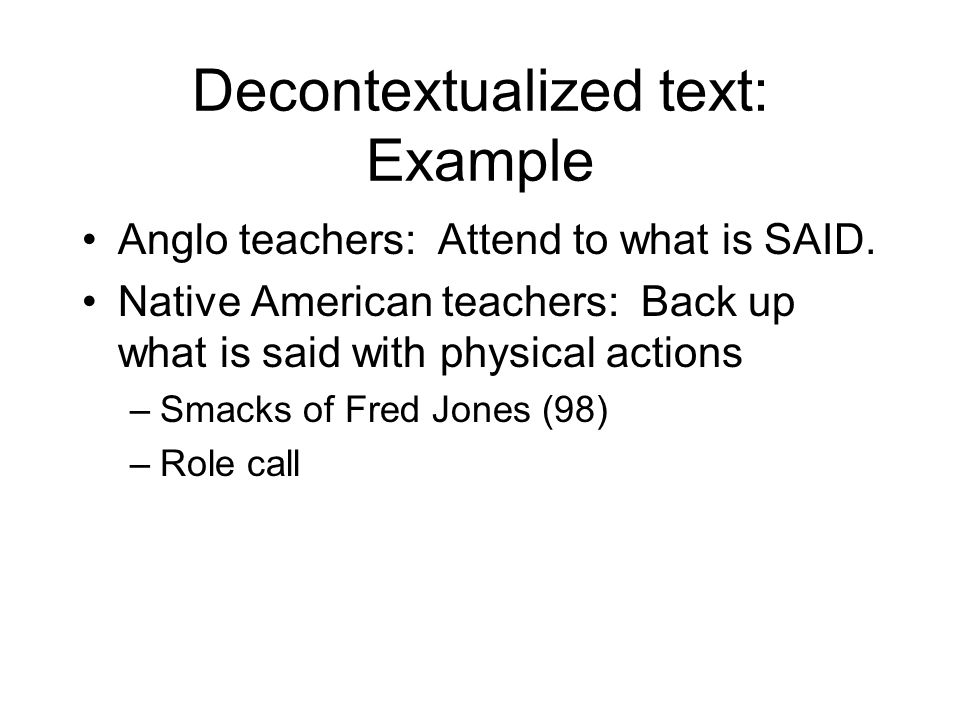 Decontextualized text: Example

• Anglo teachers: Attend to what is SAID.
• Native American teachers: Back up what is said with physical actions
– Smacks of Fred Jones (98)
– Role call